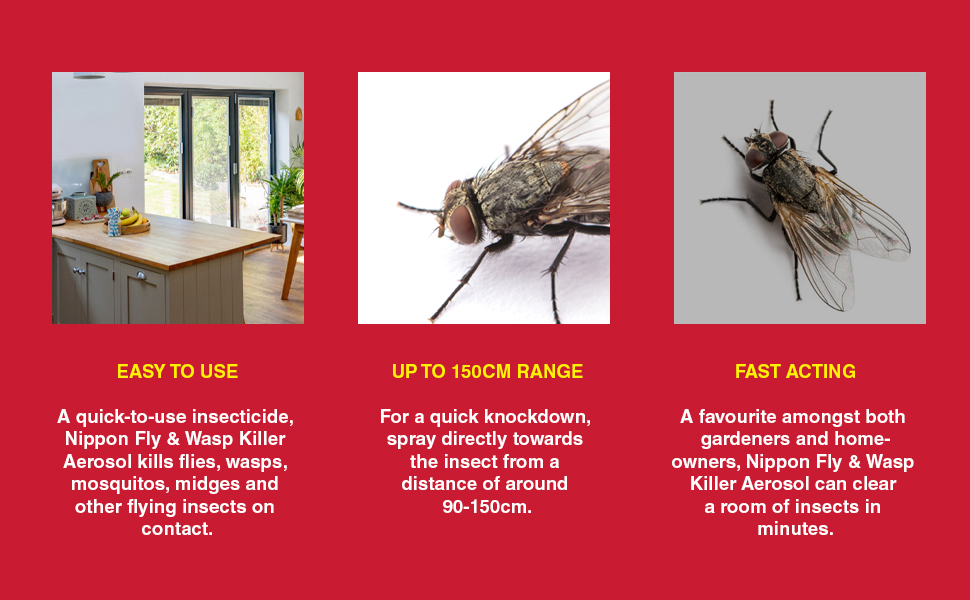 EASY TO USE

A quick-to-use insecticide, Nippon Fly & Wasp Killer Aerosol kills flies, wasps, mosquitos, midges and other flying insects on contact.

UP TO 150CM RANGE

For a quick knockdown, spray directly towards the insect from a distance of around 90-150cm.

FAST ACTING

A favourite amongst both gardeners and home-owners, Nippon Fly & Wasp Killer Aerosol can clear a room of insects in minutes.